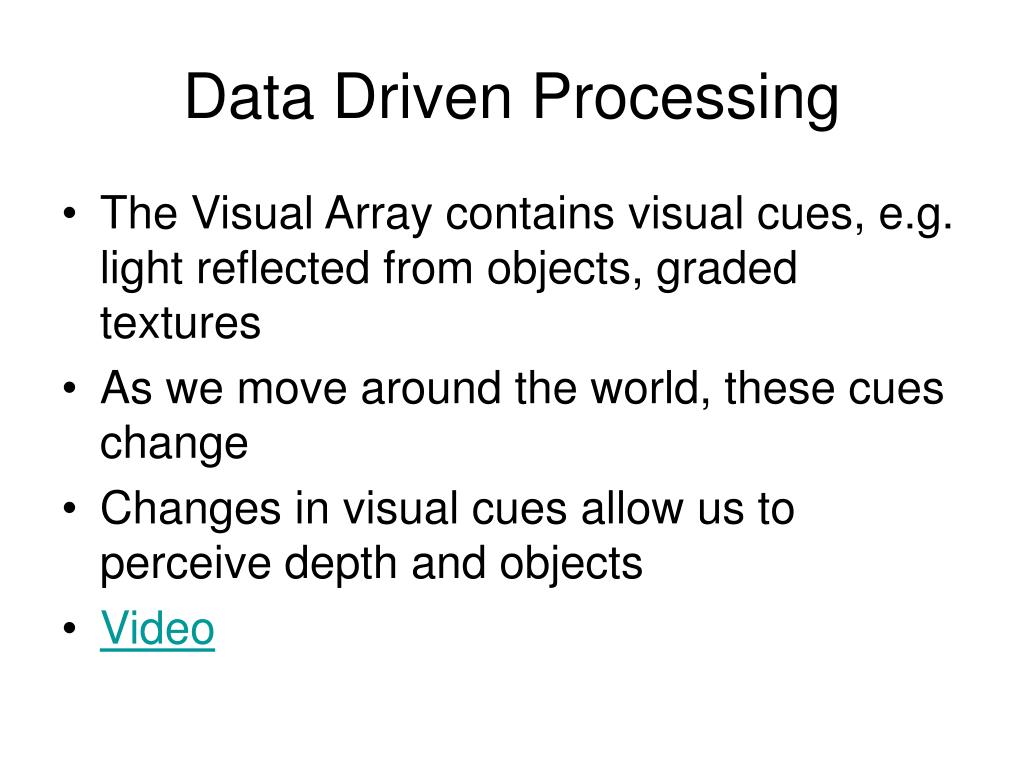 Data Driven Processing

• The Visual Array contains visual cues, e.g. light reflected from objects, graded textures

• As we move around the world, these cues change

• Changes in visual cues allow us to perceive depth and objects

• Video